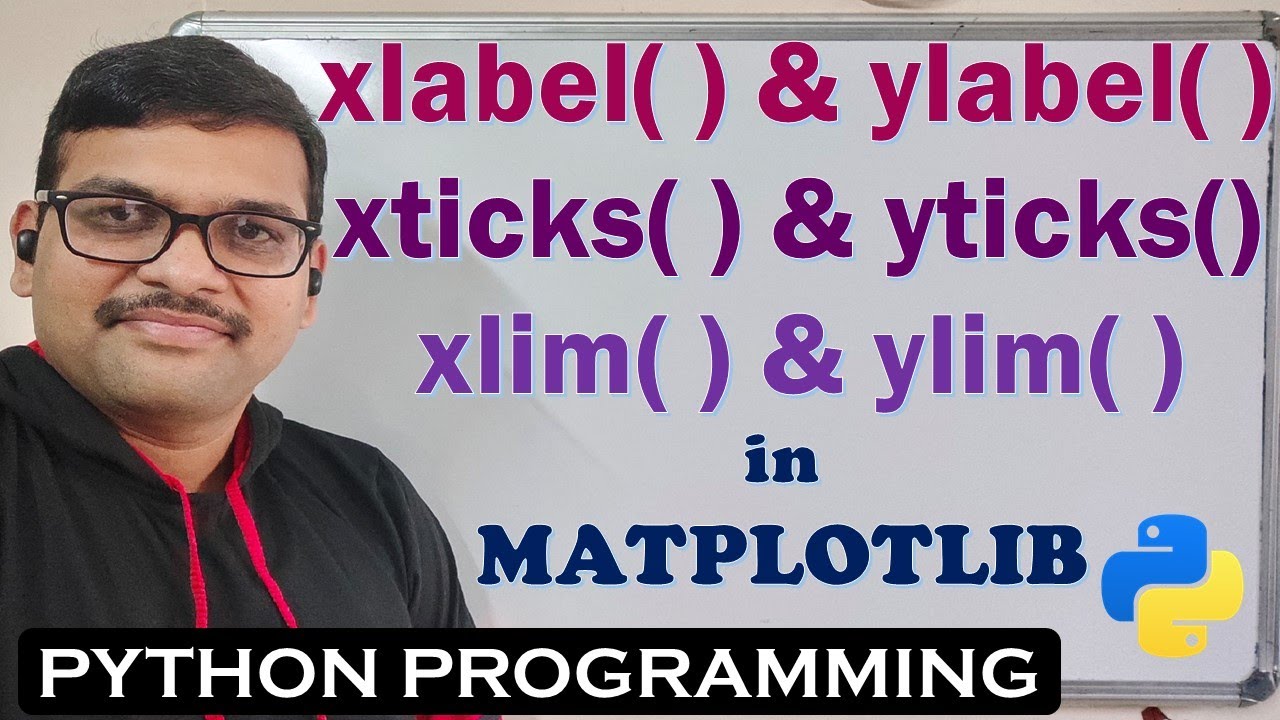 xlabel( ) & ylabel( )
xticks( ) & yticks()
xlim( ) & ylim( )
in
MATPLOTLIB

PYTHON PROGRAMMING